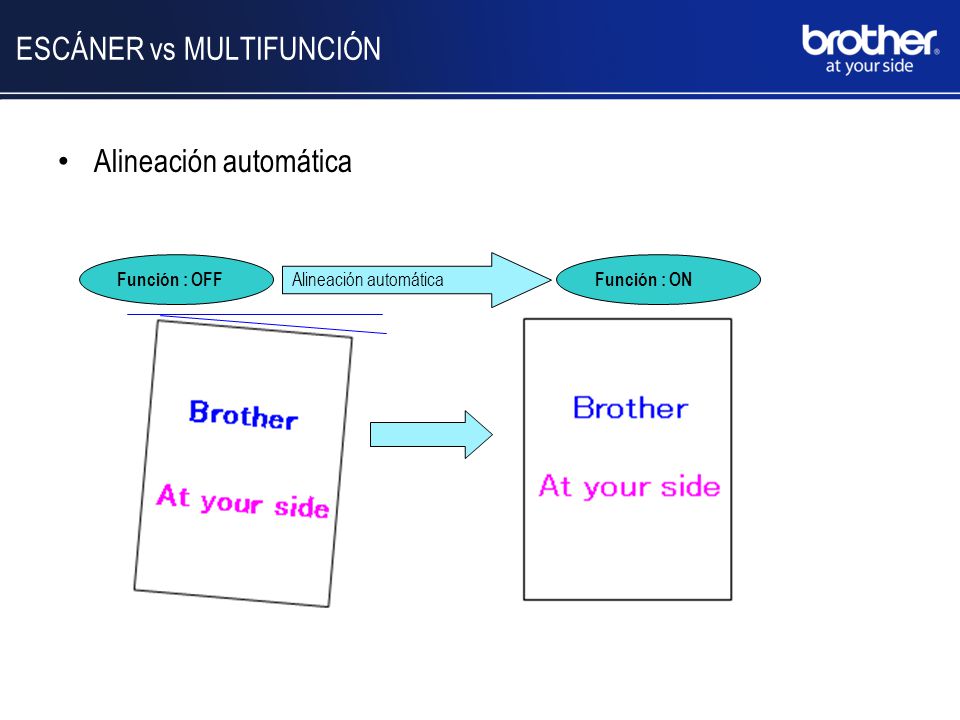 ESCÁNER vs MULTIFUNCIÓN

brother
at your side

• Alineación automática

Función : OFF

Alineación automática

Función : ON

Brother

At your side

Brother

At your side